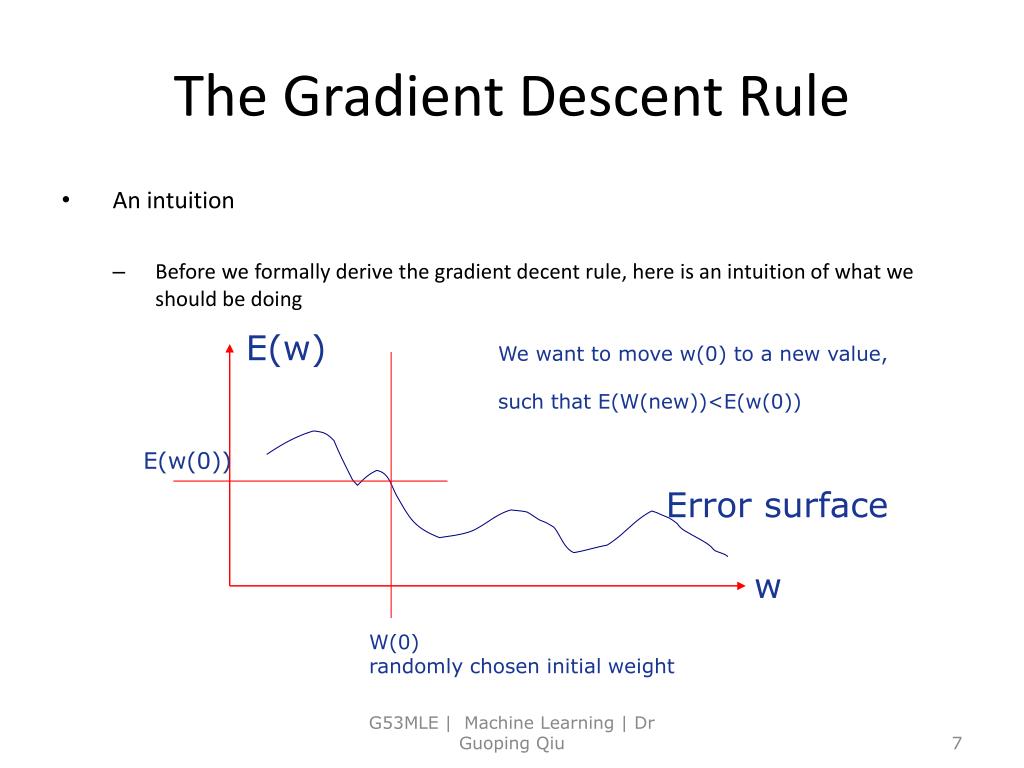 The Gradient Descent Rule

• An intuition

– Before we formally derive the gradient decent rule, here is an intuition of what we should be doing

E(w)

We want to move w(0) to a new value,

such that E(W(new))<E(w(0))

E(w(0))

Error surface

w

W(0)
randomly chosen initial weight

G53MLE | Machine Learning | Dr Guoping Qiu

7